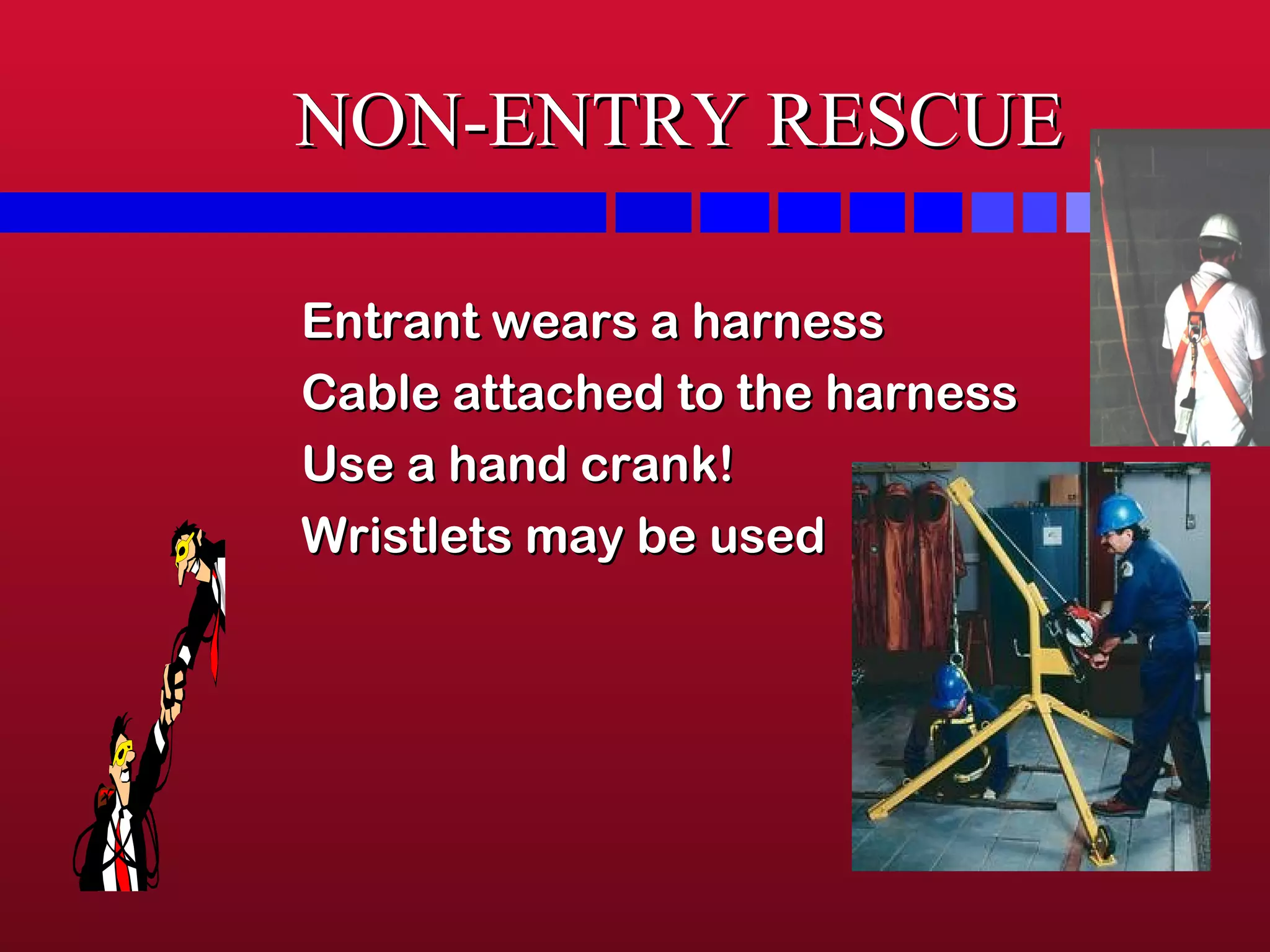 NON-ENTRY RESCUE

Entrant wears a harness
Cable attached to the harness
Use a hand crank!
Wristlets may be used